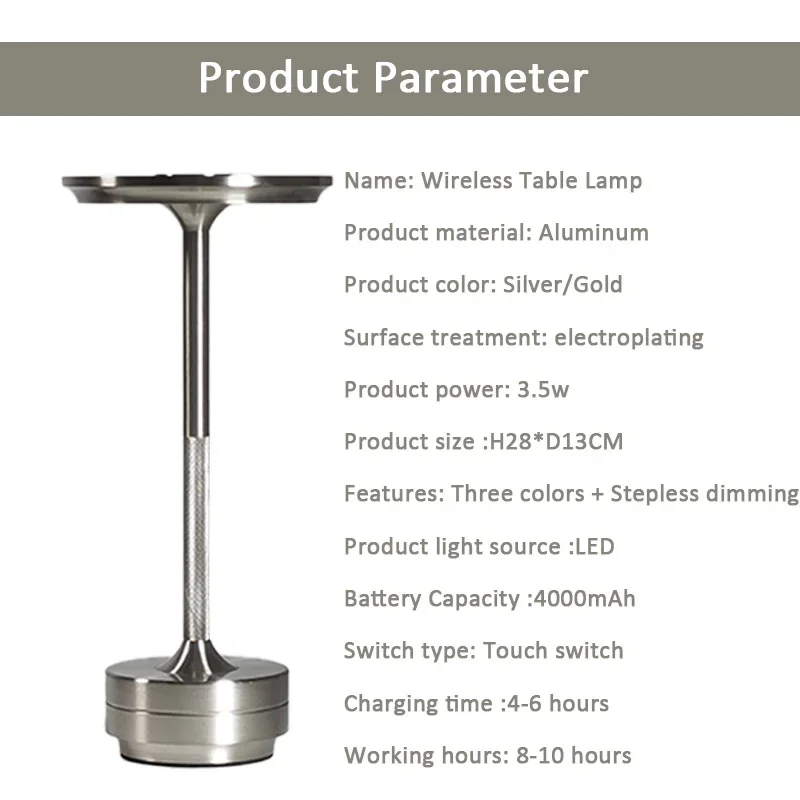 Product Parameter

Name: Wireless Table Lamp

Product material: Aluminum

Product color: Silver/Gold

Surface treatment: electroplating

Product power: 3.5w

Product size :H28*D13CM

Features: Three colors + Stepless dimming

Product light source :LED

Battery Capacity :4000mAh

Switch type: Touch switch

Charging time :4-6 hours

Working hours: 8-10 hours